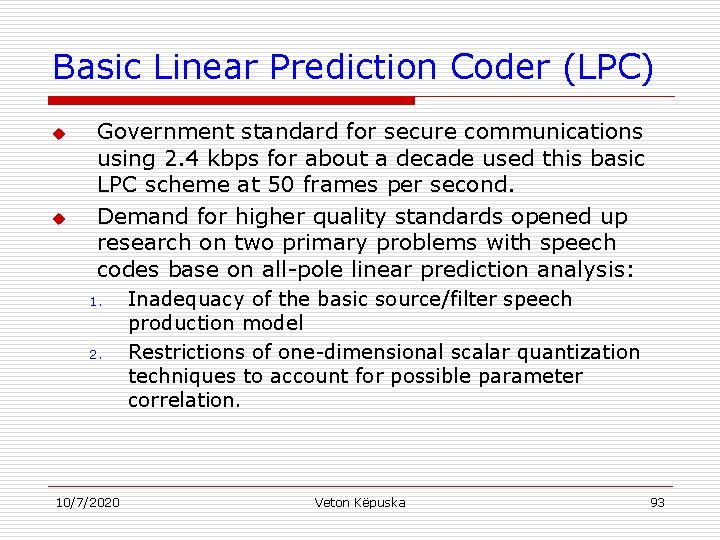 Basic Linear Prediction Coder (LPC)

Government standard for secure communications using 2.4 kbps for about a decade used this basic LPC scheme at 50 frames per second.

Demand for higher quality standards opened up research on two primary problems with speech codes base on all-pole linear prediction analysis:

1. Inadequacy of the basic source/filter speech production model
2. Restrictions of one-dimensional scalar quantization techniques to account for possible parameter correlation.

10/7/2020 Veton Këpuska 93